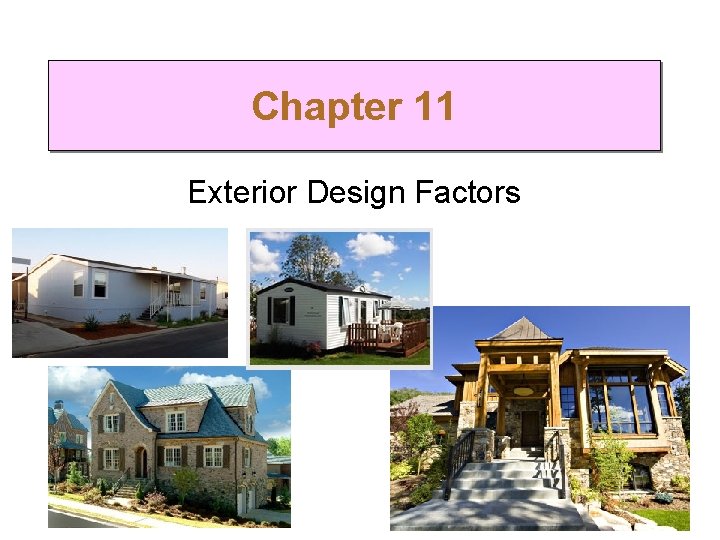 Chapter 11

Exterior Design Factors